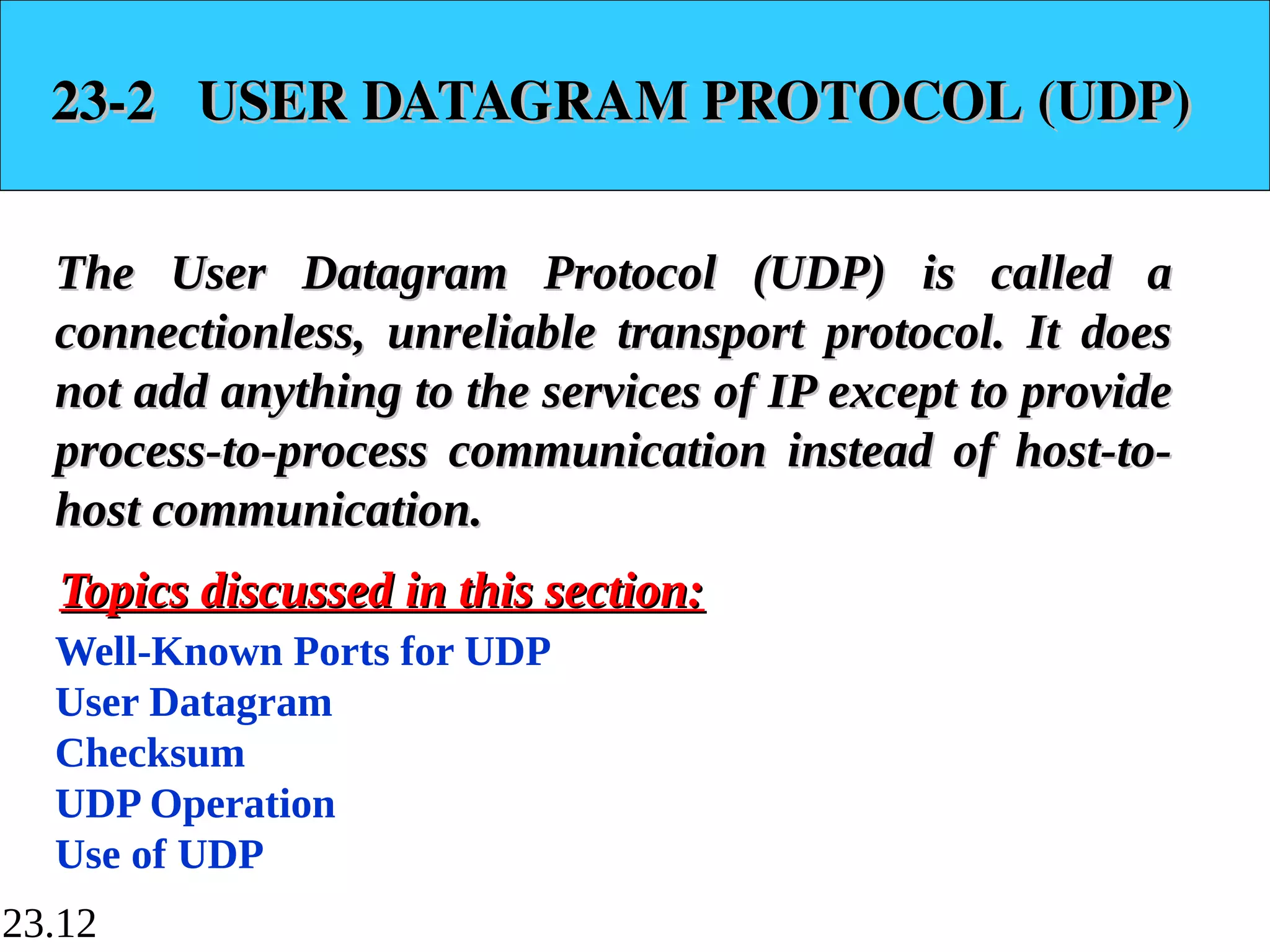 23-2 USER DATAGRAM PROTOCOL (UDP)

The User Datagram Protocol (UDP) is called a connectionless, unreliable transport protocol. It does not add anything to the services of IP except to provide process-to-process communication instead of host-to-host communication.

Topics discussed in this section:

Well-Known Ports for UDP
User Datagram
Checksum
UDP Operation
Use of UDP

23.12